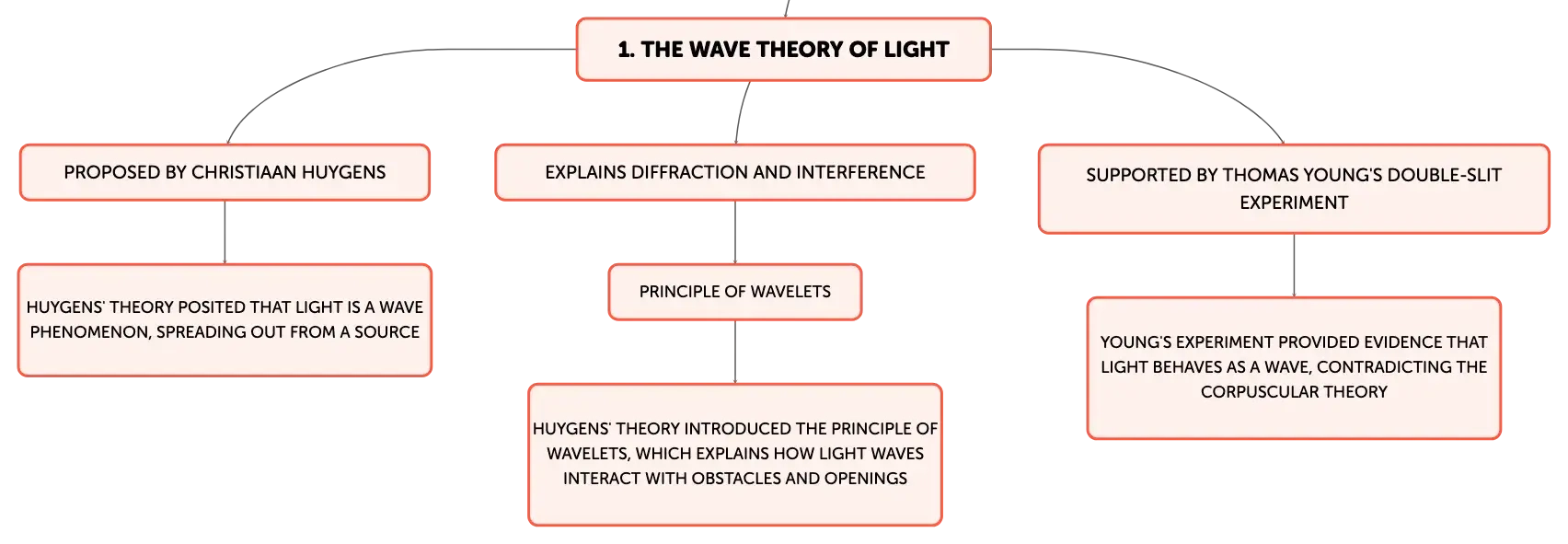 1. THE WAVE THEORY OF LIGHT

PROPOSED BY CHRISTIAAN HUYGENS

HUYGENS' THEORY POSITED THAT LIGHT IS A WAVE PHENOMENON, SPREADING OUT FROM A SOURCE

EXPLAINS DIFFRACTION AND INTERFERENCE

PRINCIPLE OF WAVELETS

HUYGENS' THEORY INTRODUCED THE PRINCIPLE OF WAVELETS, WHICH EXPLAINS HOW LIGHT WAVES INTERACT WITH OBSTACLES AND OPENINGS

SUPPORTED BY THOMAS YOUNG'S DOUBLE-SLIT EXPERIMENT

YOUNG'S EXPERIMENT PROVIDED EVIDENCE THAT LIGHT BEHAVES AS A WAVE, CONTRADICTING THE CORPUSCULAR THEORY